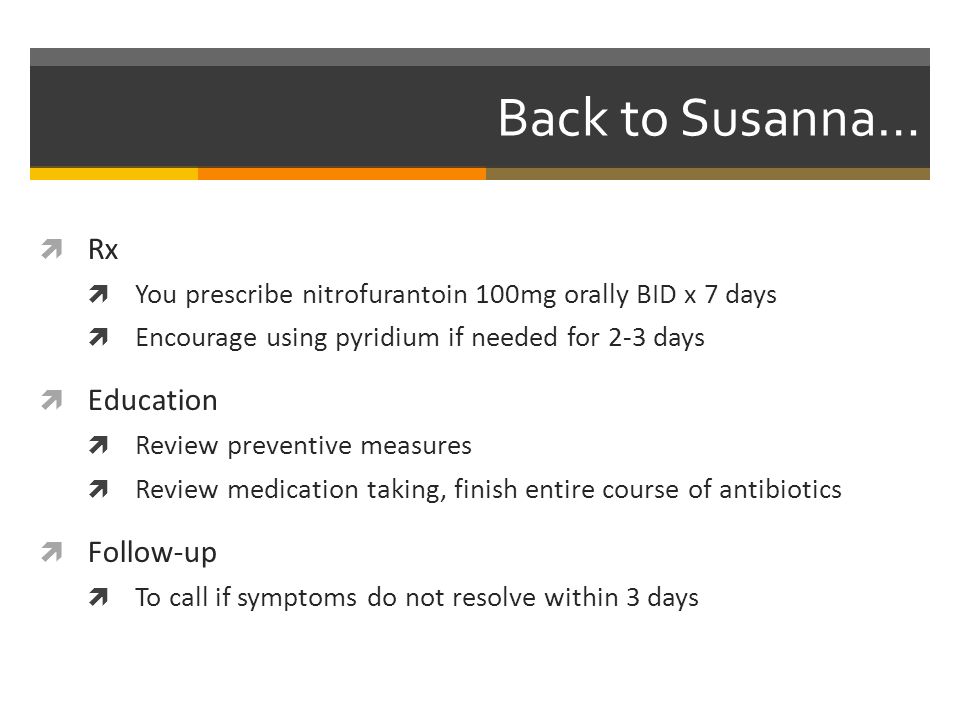 Back to Susanna…

Rx
You prescribe nitrofurantoin 100mg orally BID x 7 days
Encourage using pyridium if needed for 2-3 days

Education
Review preventive measures
Review medication taking, finish entire course of antibiotics

Follow-up
To call if symptoms do not resolve within 3 days